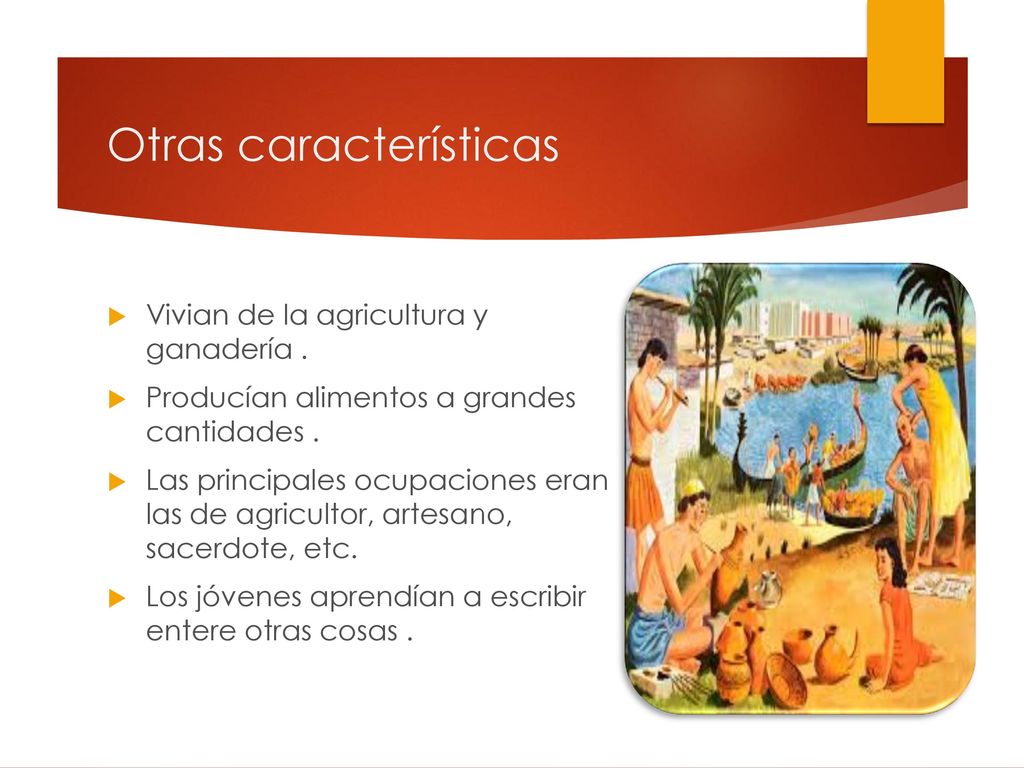 Otras características

Vivian de la agricultura y ganadería .

Producían alimentos a grandes cantidades .

Las principales ocupaciones eran las de agricultor, artesano, sacerdote, etc.

Los jóvenes aprendían a escribir entere otras cosas .